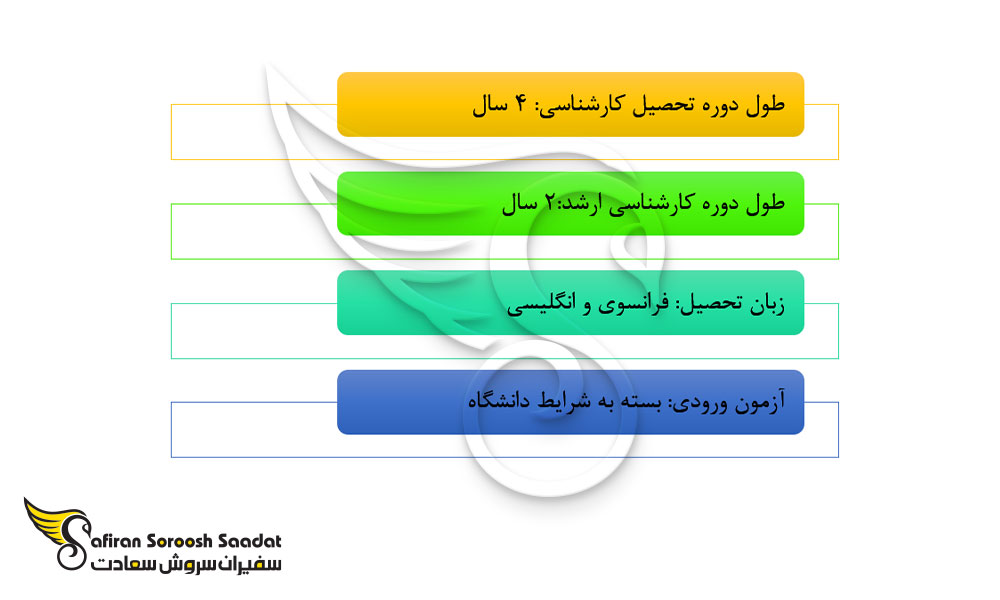 طول دوره تحصیل کارشناسی: ۴ سال

طول دوره کارشناسی ارشد:۲ سال

زبان تحصیل: فرانسوی و انگلیسی

آزمون ورودی: بسته به شرایط دانشگاه

Safiran Soroosh Saadat
سفیران سروش سعادت